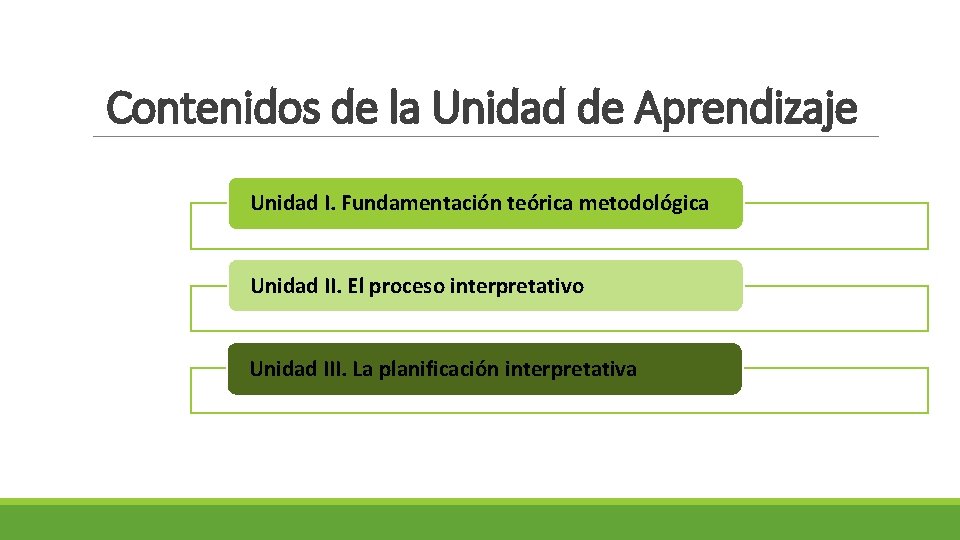 Contenidos de la Unidad de Aprendizaje

Unidad I. Fundamentación teórica metodológica

Unidad II. El proceso interpretativo

Unidad III. La planificación interpretativa